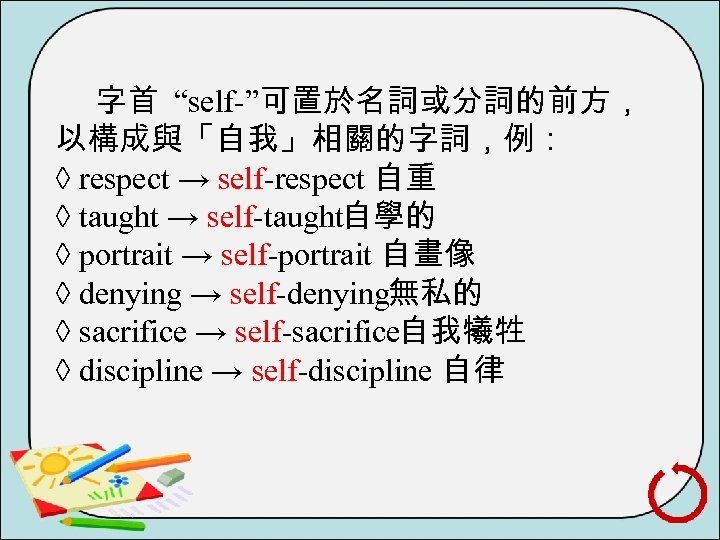 字首 “self-”可置於名詞或分詞的前方，以構成與「自我」相關的字詞，例：

◊ respect → self-respect 自重
◊ taught → self-taught自學的
◊ portrait → self-portrait 自畫像
◊ denying → self-denying無私的
◊ sacrifice → self-sacrifice自我犧牲
◊ discipline → self-discipline 自律